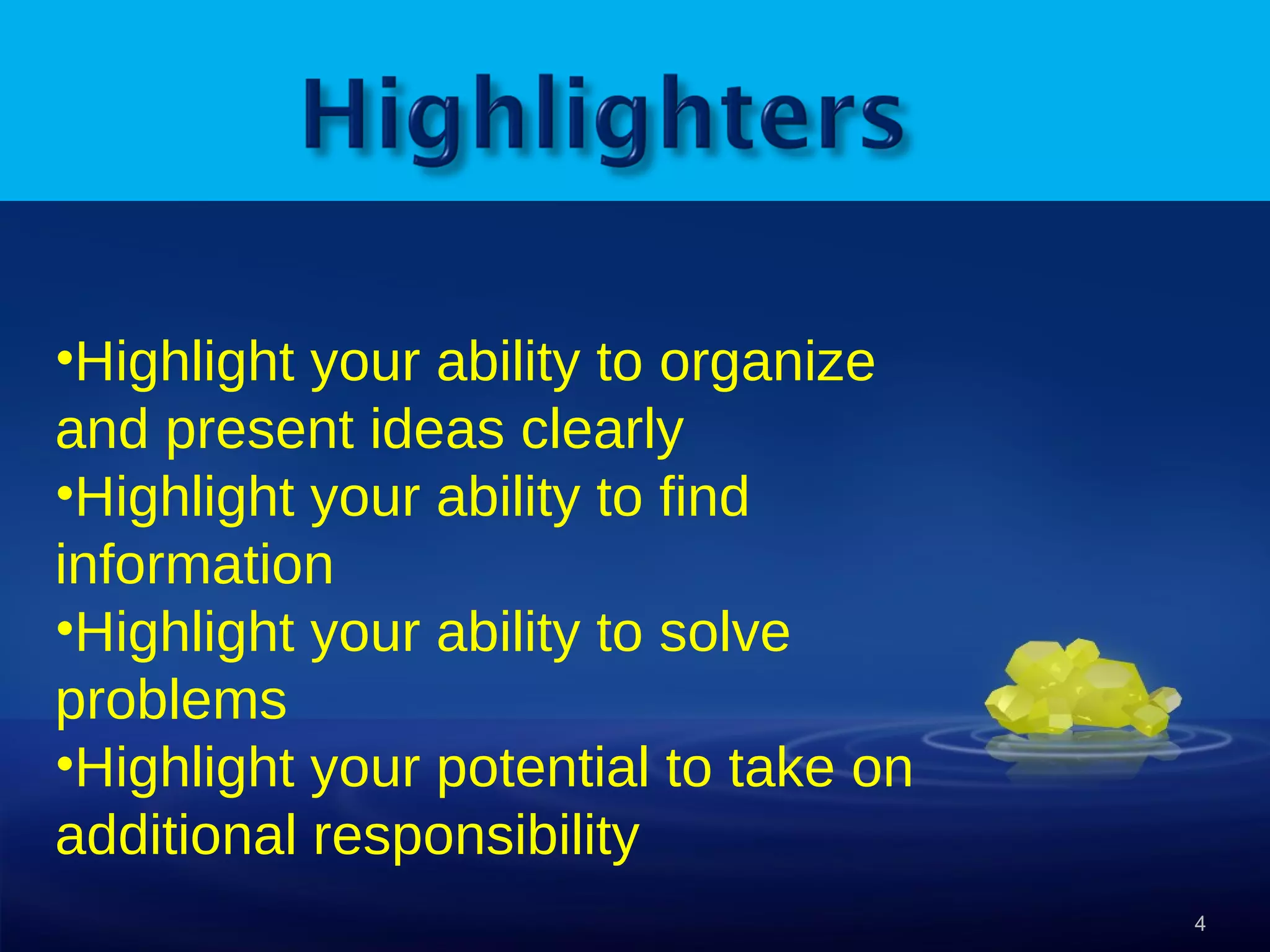 Highlighters

•Highlight your ability to organize and present ideas clearly
•Highlight your ability to find information
•Highlight your ability to solve problems
•Highlight your potential to take on additional responsibility

4